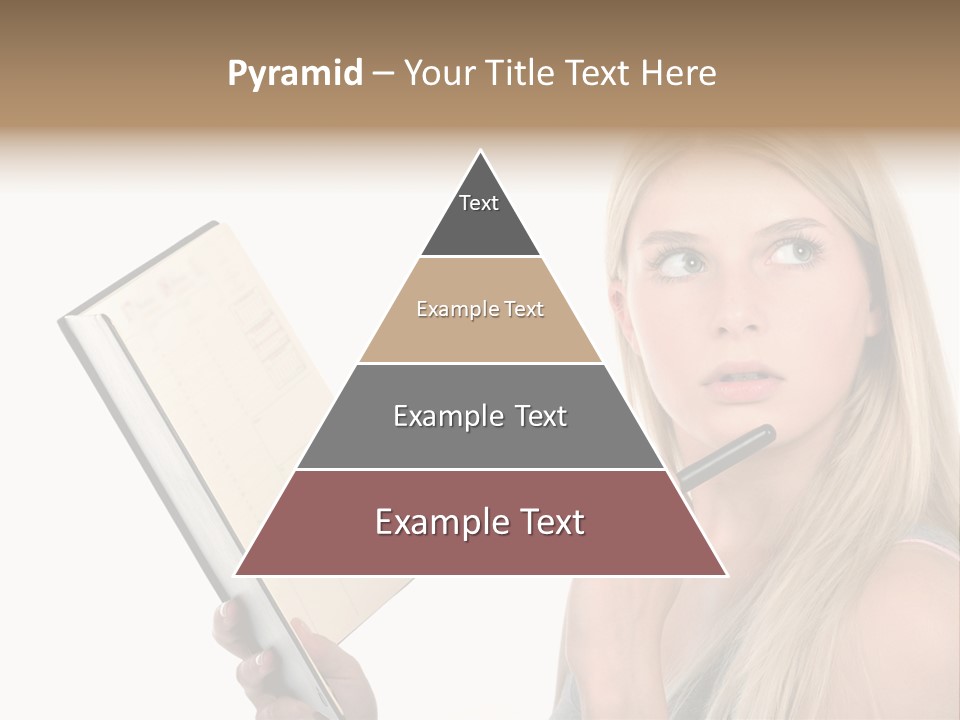 Pyramid – Your Title Text Here

Text

Example Text

Example Text

Example Text